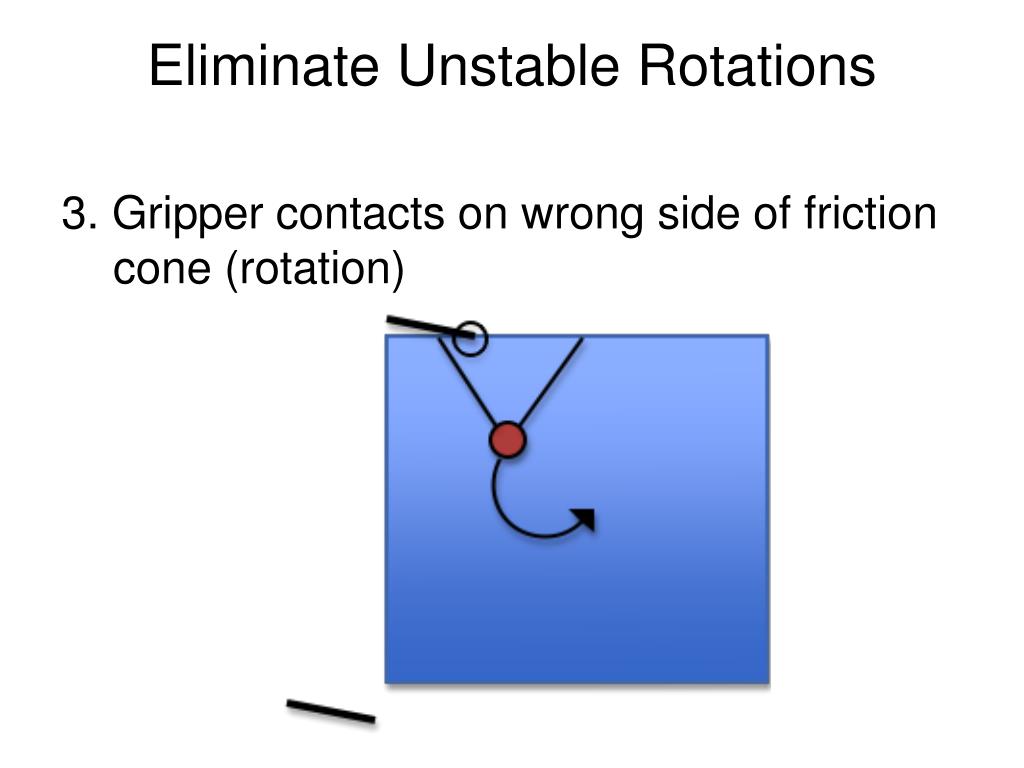 Eliminate Unstable Rotations

3. Gripper contacts on wrong side of friction cone (rotation)